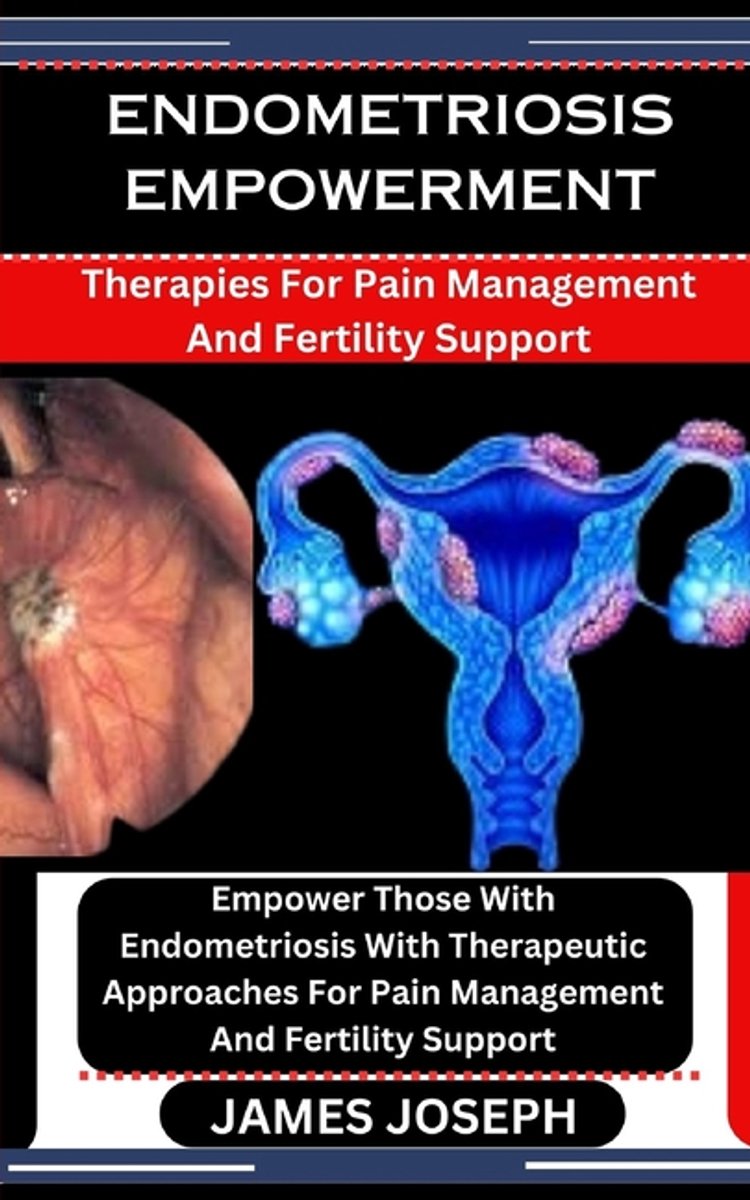 ENDOMETRIOSIS EMPOWERMENT

Therapies For Pain Management And Fertility Support

Empower Those With Endometriosis With Therapeutic Approaches For Pain Management And Fertility Support

JAMES JOSEPH